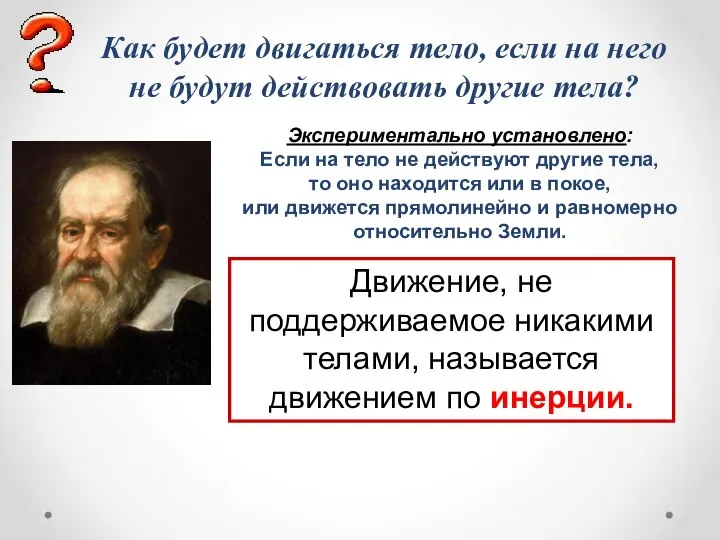 ?

Как будет двигаться тело, если на него не будут действовать другие тела?

Экспериментально установлено:
Если на тело не действуют другие тела, то оно находится или в покое, или движется прямолинейно и равномерно относительно Земли.

Движение, не поддерживаемое никакими телами, называется движением по инерции.